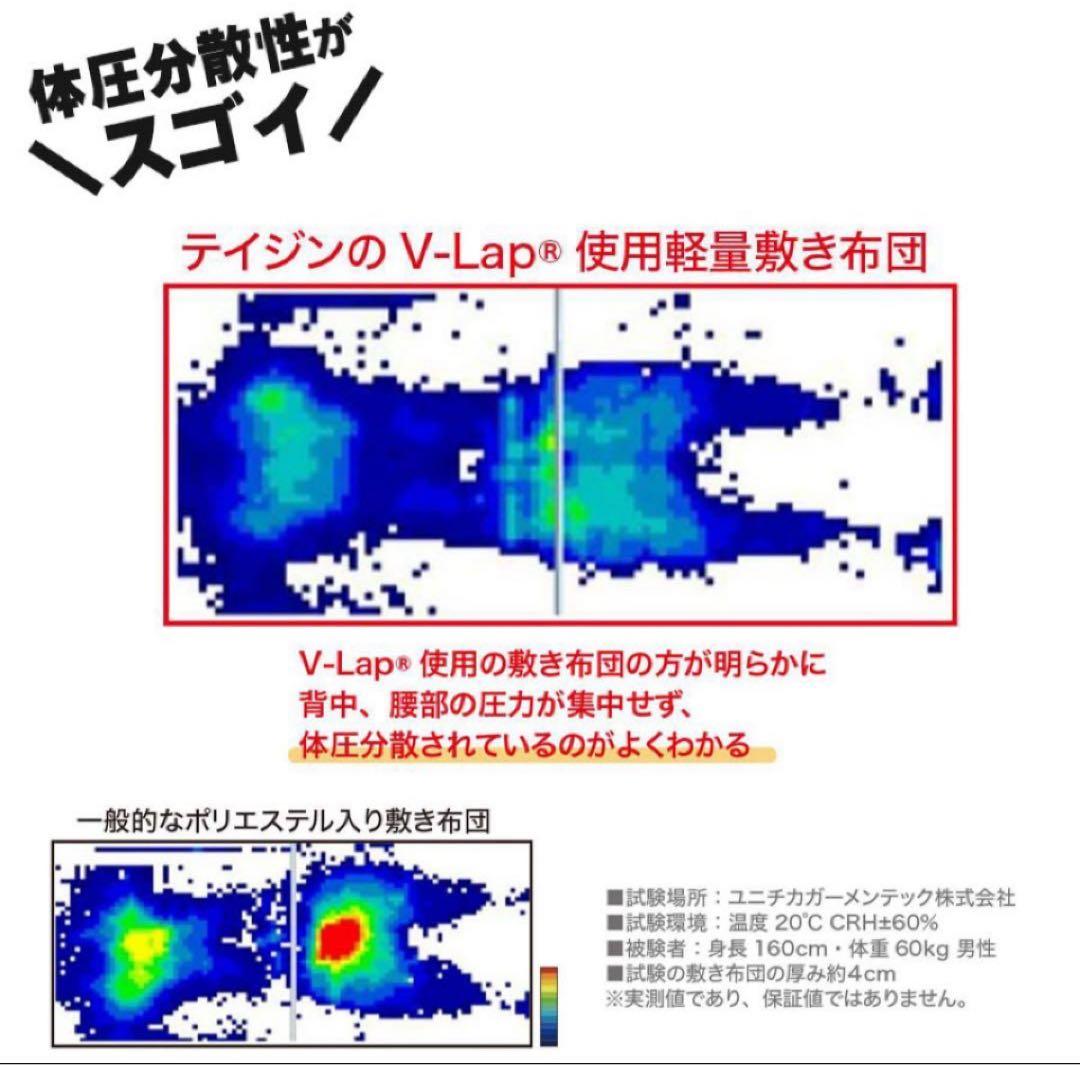 体圧分散性が
＼スゴイ／

テイジンの V-Lap® 使用軽量敷き布団

V-Lap® 使用の敷き布団の方が明らかに
背中、腰部の圧力が集中せず、
体圧分散されているのがよくわかる

一般的なポリエステル入り敷き布団

■試験場所：ユニチカガーメンテック株式会社
■試験環境：温度 20℃ CRH±60%
■被験者：身長 160cm・体重 60kg 男性
■試験の敷き布団の厚み約4cm
※実測値であり、保証値ではありません。